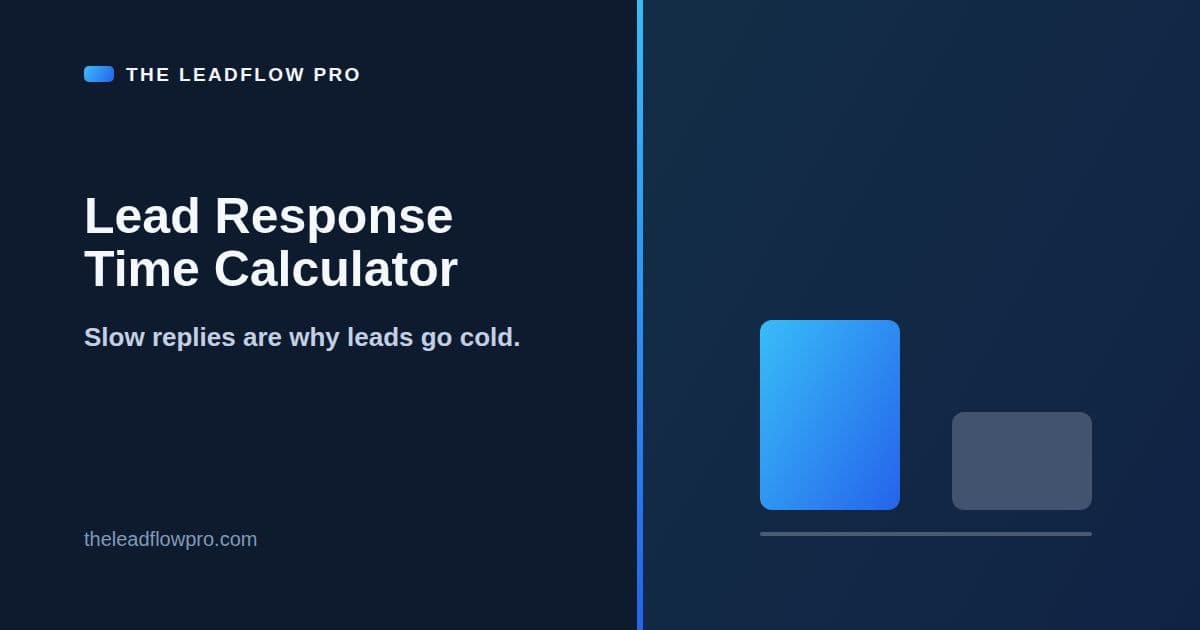 THE LEADFLOW PRO

Lead Response Time Calculator

Slow replies are why leads go cold.

theleadflowpro.com